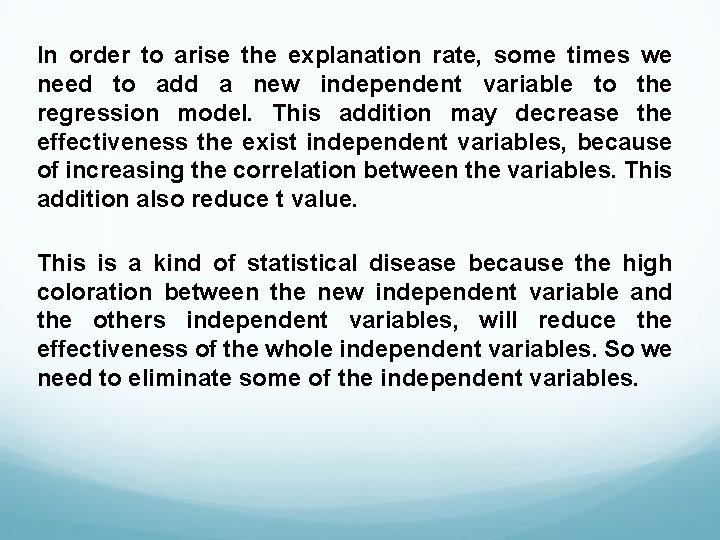 In order to arise the explanation rate, some times we need to add a new independent variable to the regression model. This addition may decrease the effectiveness the exist independent variables, because of increasing the correlation between the variables. This addition also reduce t value.

This is a kind of statistical disease because the high coloration between the new independent variable and the others independent variables, will reduce the effectiveness of the whole independent variables. So we need to eliminate some of the independent variables.